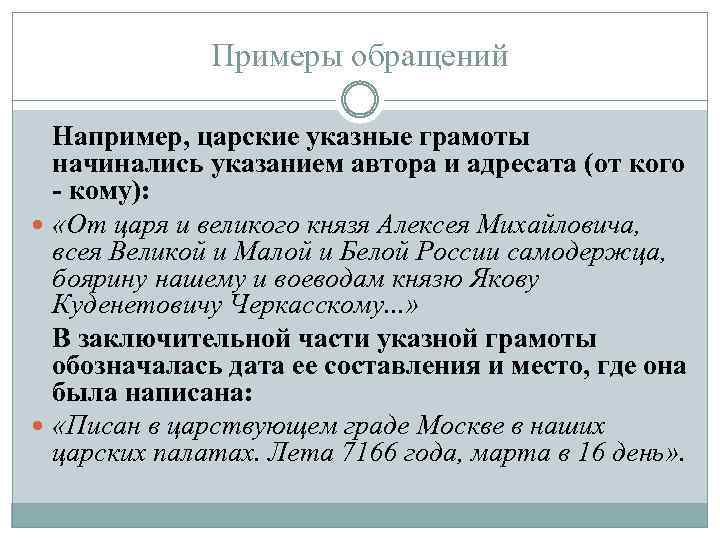 Примеры обращений

Например, царские указные грамоты начинались указанием автора и адресата (от кого - кому):

«От царя и великого князя Алексея Михайловича, всея Великой и Малой и Белой России самодержца, боярину нашему и воеводам князю Якову Куденетовичу Черкасскому...»

В заключительной части указной грамоты обозначалась дата ее составления и место, где она была написана:

«Писан в царствующем граде Москве в наших царских палатах. Лета 7166 года, марта в 16 день».